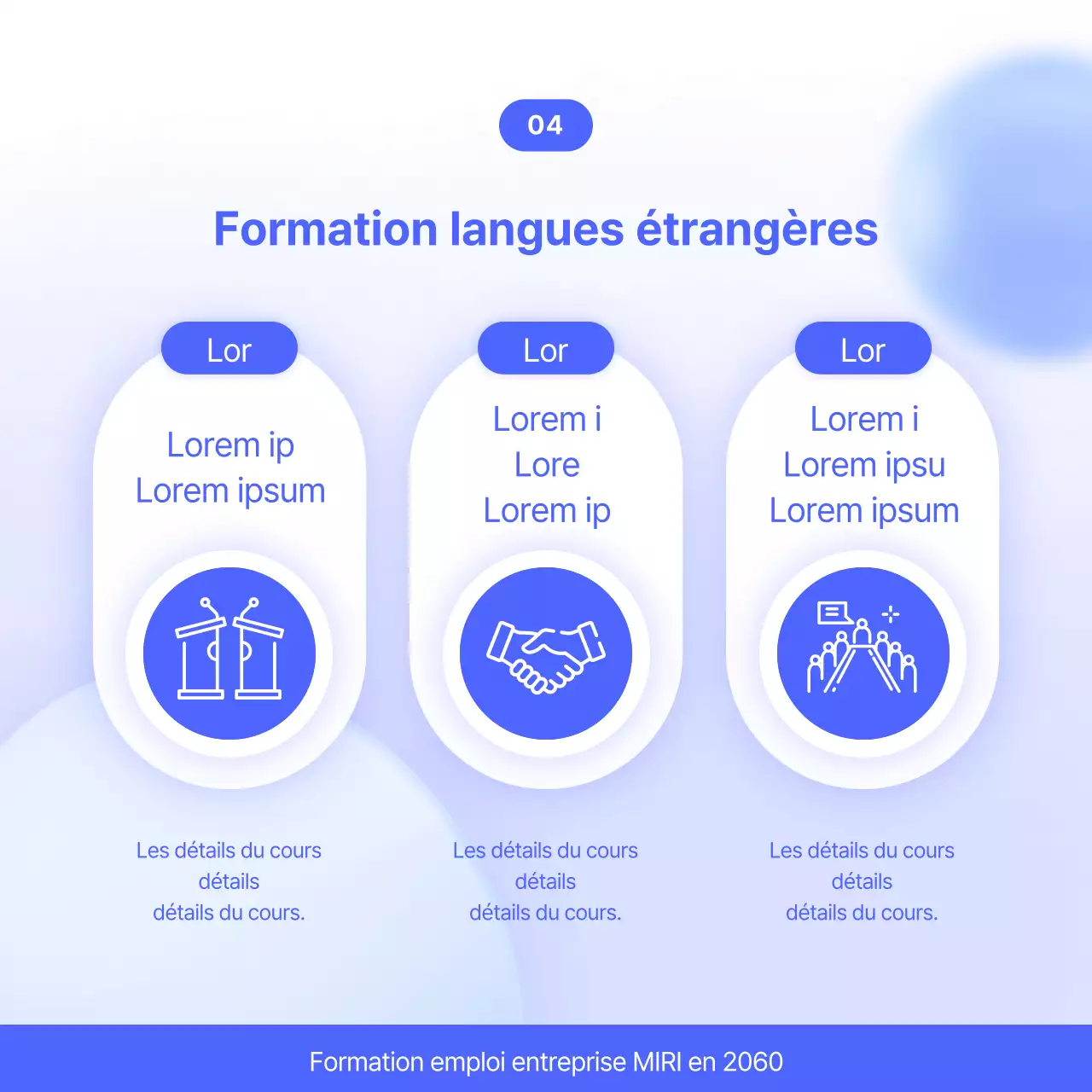 04

Formation langues étrangères

Lor

Lorem ip
Lorem ipsum

Les détails du cours détails détails du cours.

Lor

Lorem i
Lore
Lorem ip

Les détails du cours détails détails du cours.

Lor

Lorem i
Lorem ipsu
Lorem ipsum

Les détails du cours détails détails du cours.

Formation emploi entreprise MIRI en 2060